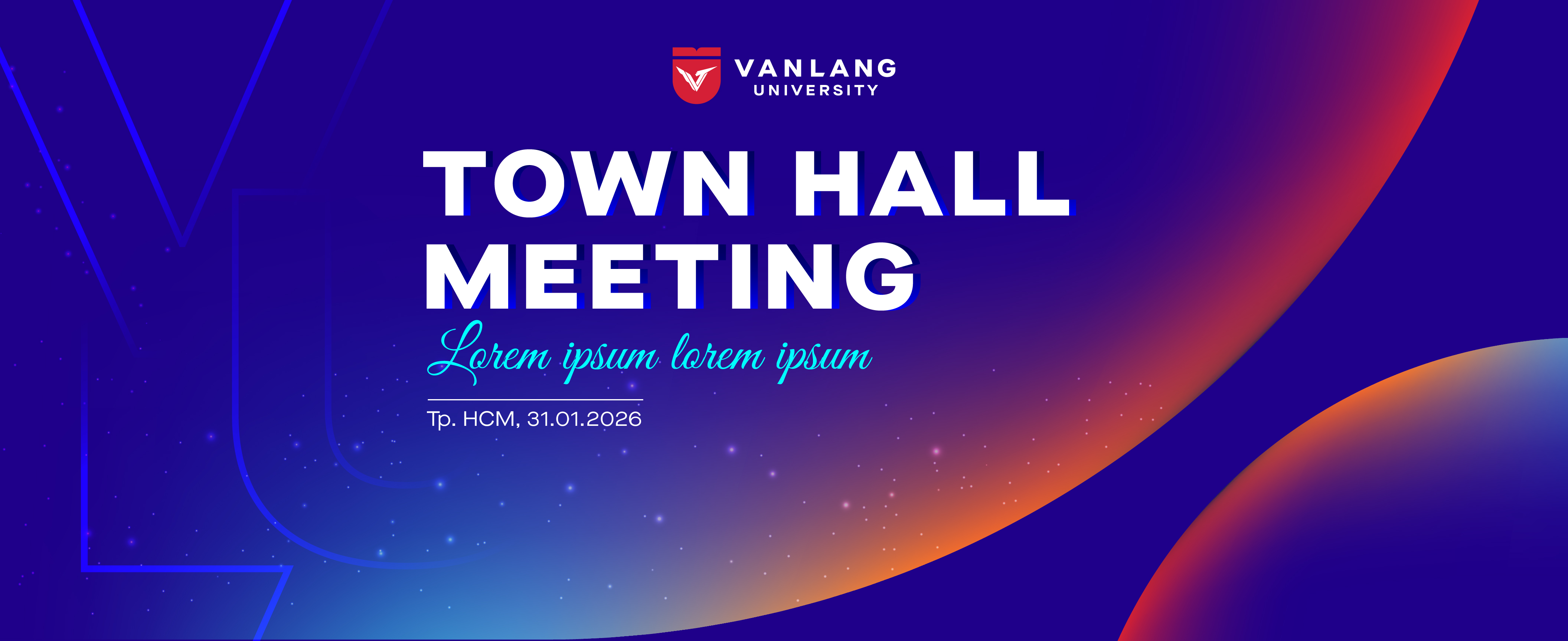 VANLANG
UNIVERSITY

TOWN HALL MEETING

Lorem ipsum lorem ipsum

Tp. HCM, 31.01.2026